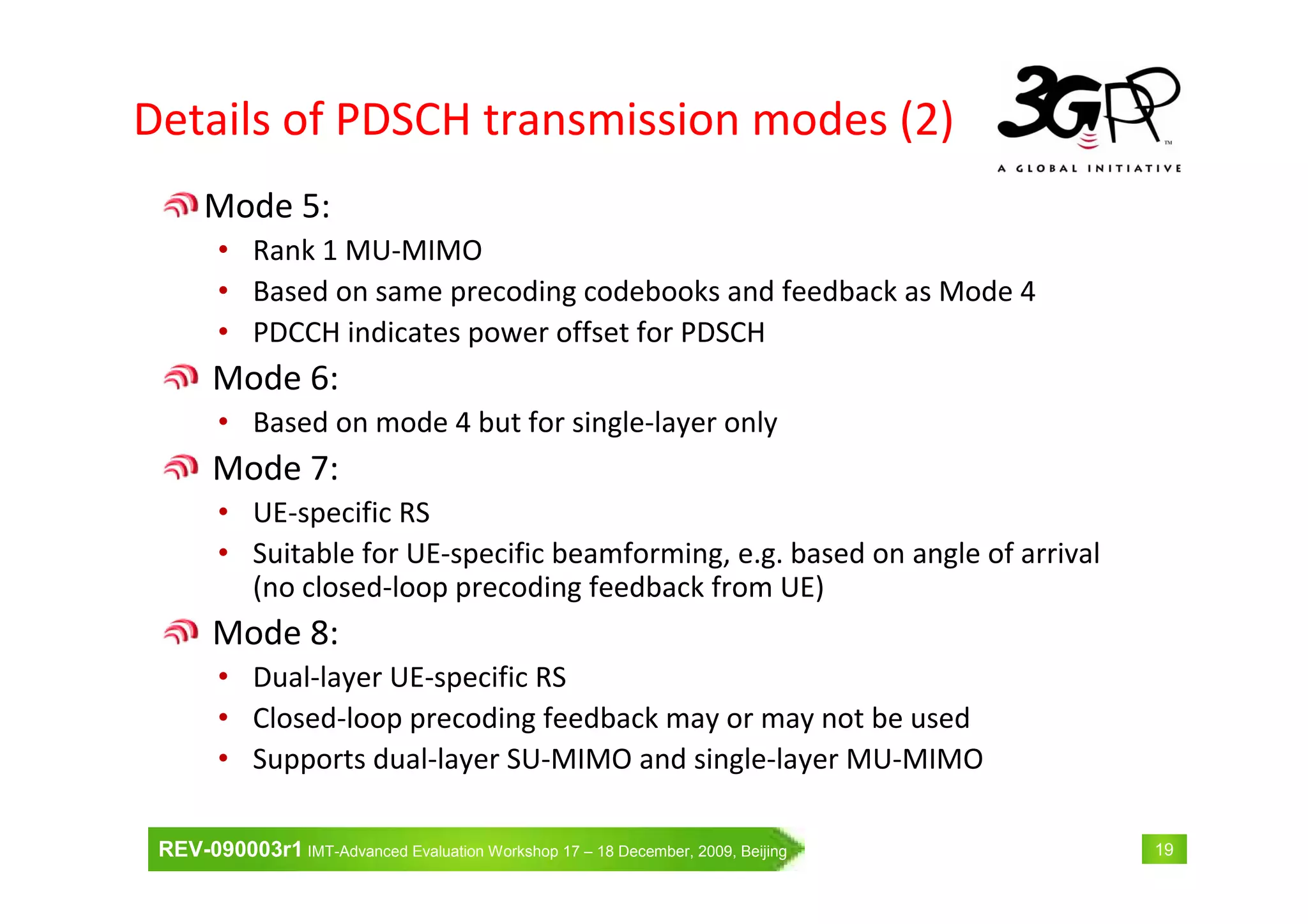 Details of PDSCH transmission modes (2)

3GPP™
A GLOBAL INITIATIVE

Mode 5:
• Rank 1 MU-MIMO
• Based on same precoding codebooks and feedback as Mode 4
• PDCCH indicates power offset for PDSCH

Mode 6:
• Based on mode 4 but for single-layer only

Mode 7:
• UE-specific RS
• Suitable for UE-specific beamforming, e.g. based on angle of arrival (no closed-loop precoding feedback from UE)

Mode 8:
• Dual-layer UE-specific RS
• Closed-loop precoding feedback may or may not be used
• Supports dual-layer SU-MIMO and single-layer MU-MIMO

REV-090003r1 IMT-Advanced Evaluation Workshop 17 – 18 December, 2009, Beijing

19